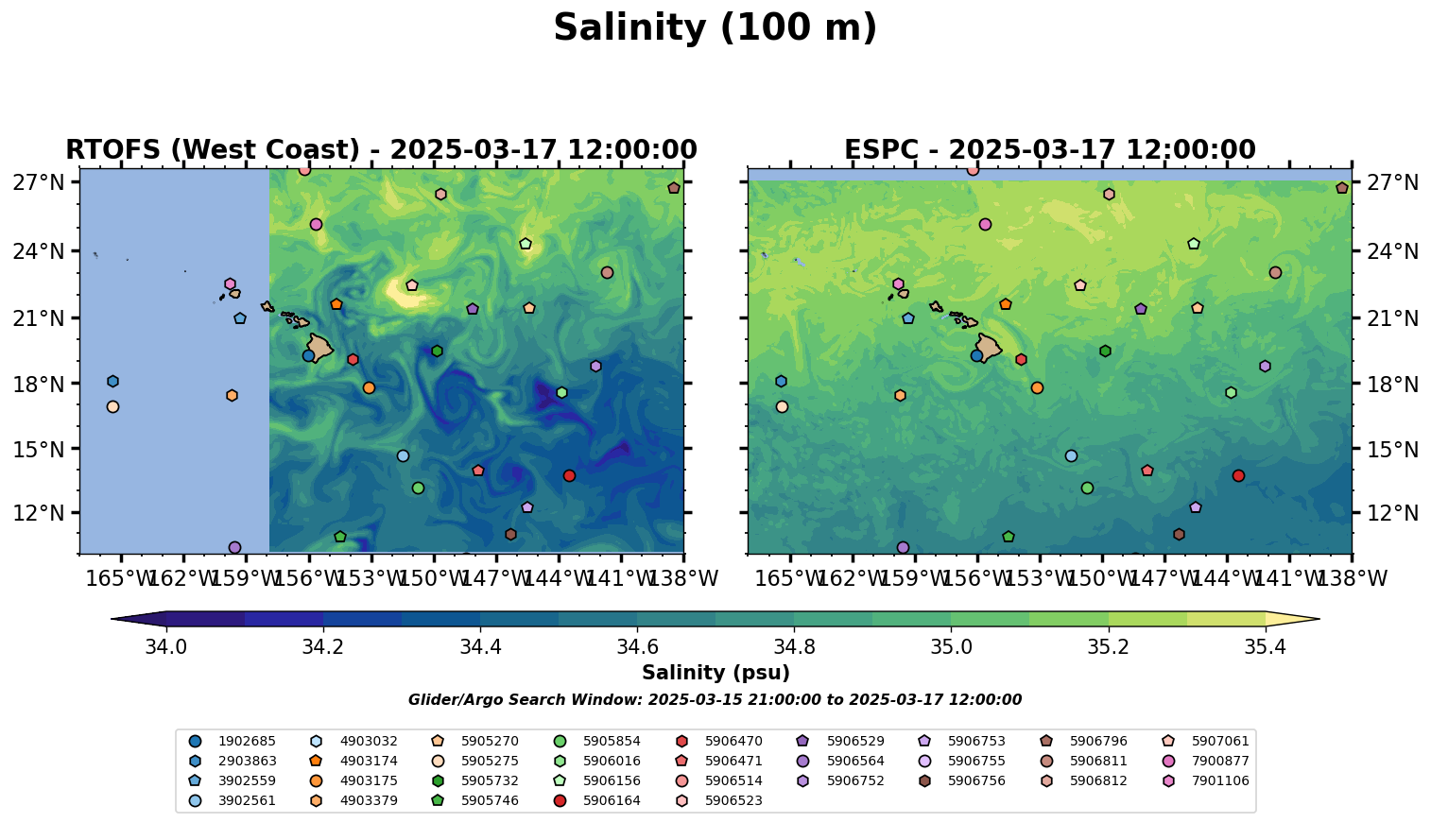 Salinity (100 m)

RTOFS (West Coast) - 2025-03-17 12:00:00

27°N
24°N
21°N
18°N
15°N
12°N

165°W 162°W 159°W 156°W 153°W 150°W 147°W 144°W 141°W 138°W

ESPC - 2025-03-17 12:00:00

27°N
24°N
21°N
18°N
15°N
12°N

165°W 162°W 159°W 156°W 153°W 150°W 147°W 144°W 141°W 138°W

34.0 34.2 34.4 34.6 34.8 35.0 35.2 35.4

Salinity (psu)

Glider/Argo Search Window: 2025-03-15 21:00:00 to 2025-03-17 12:00:00

1902685
2903863
3902559
3902561
4903032
4903174
4903175
4903379
5905270
5905275
5905732
5905746
5905854
5906016
5906156
5906164
5906470
5906471
5906514
5906523
5906529
5906564
5906752
5906753
5906755
5906756
5906796
5906811
5906812
5907061
7900877
7901106